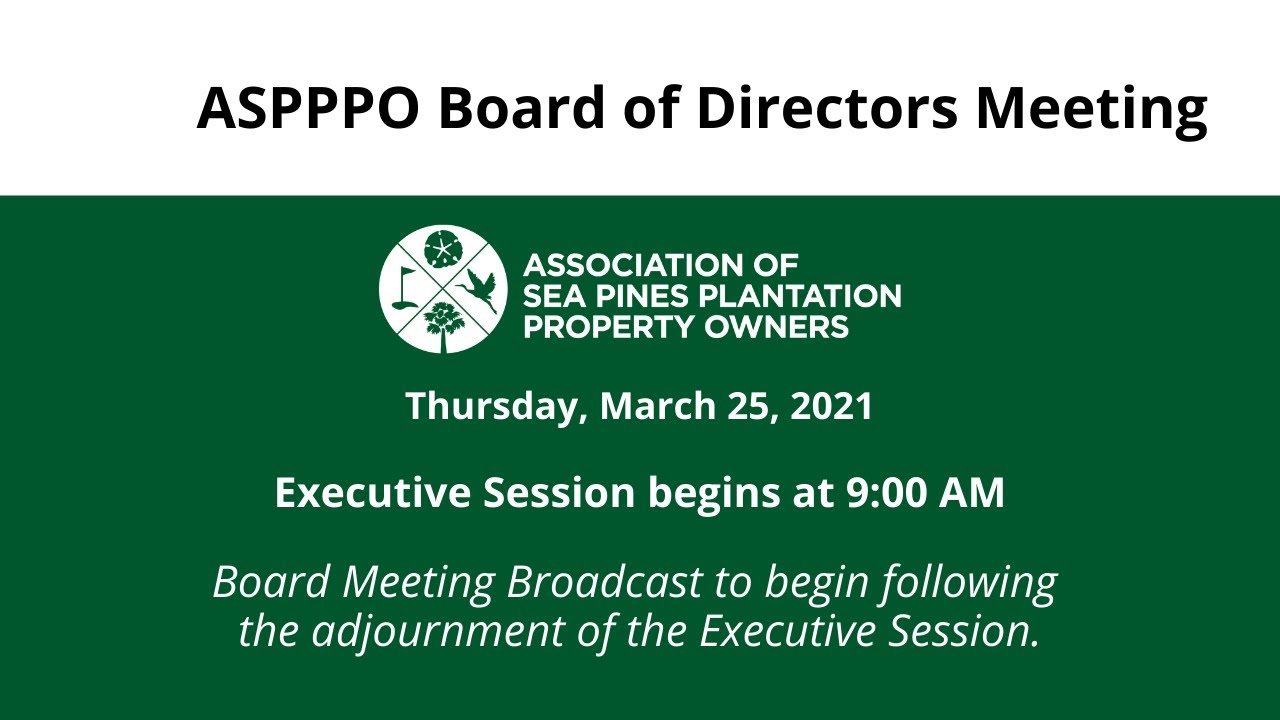 ASPPPO Board of Directors Meeting

ASSOCIATION OF SEA PINES PLANTATION PROPERTY OWNERS

Thursday, March 25, 2021

Executive Session begins at 9:00 AM

Board Meeting Broadcast to begin following the adjournment of the Executive Session.